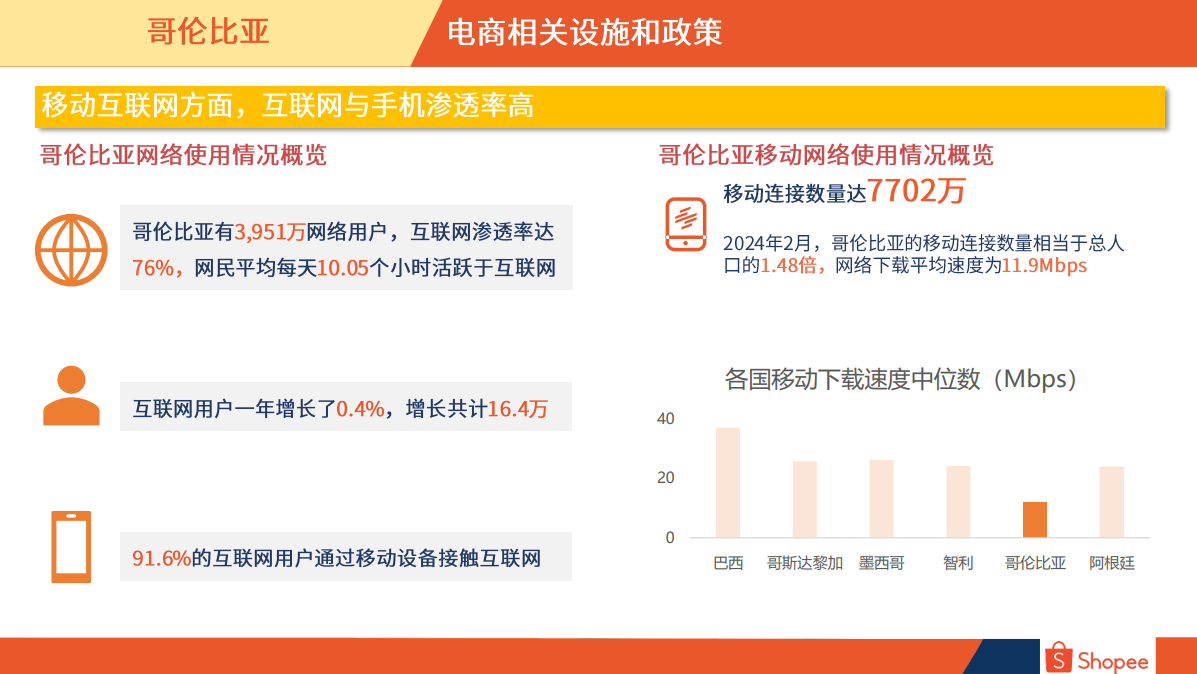 哥伦比亚

电商相关设施和政策

移动互联网方面，互联网与手机渗透率高

哥伦比亚网络使用情况概览

哥伦比亚有3,951万网络用户，互联网渗透率达76%，网民平均每天10.05个小时活跃于互联网

互联网用户一年增长了0.4%，增长共计16.4万

91.6%的互联网用户通过移动设备接触互联网

哥伦比亚移动网络使用情况概览

移动连接数量达7702万

2024年2月，哥伦比亚的移动连接数量相当于总人口的1.48倍，网络下载平均速度为11.9Mbps

各国移动下载速度中位数（Mbps）

40

20

0

巴西 哥斯达黎加 墨西哥 智利 哥伦比亚 阿根廷

Shopee